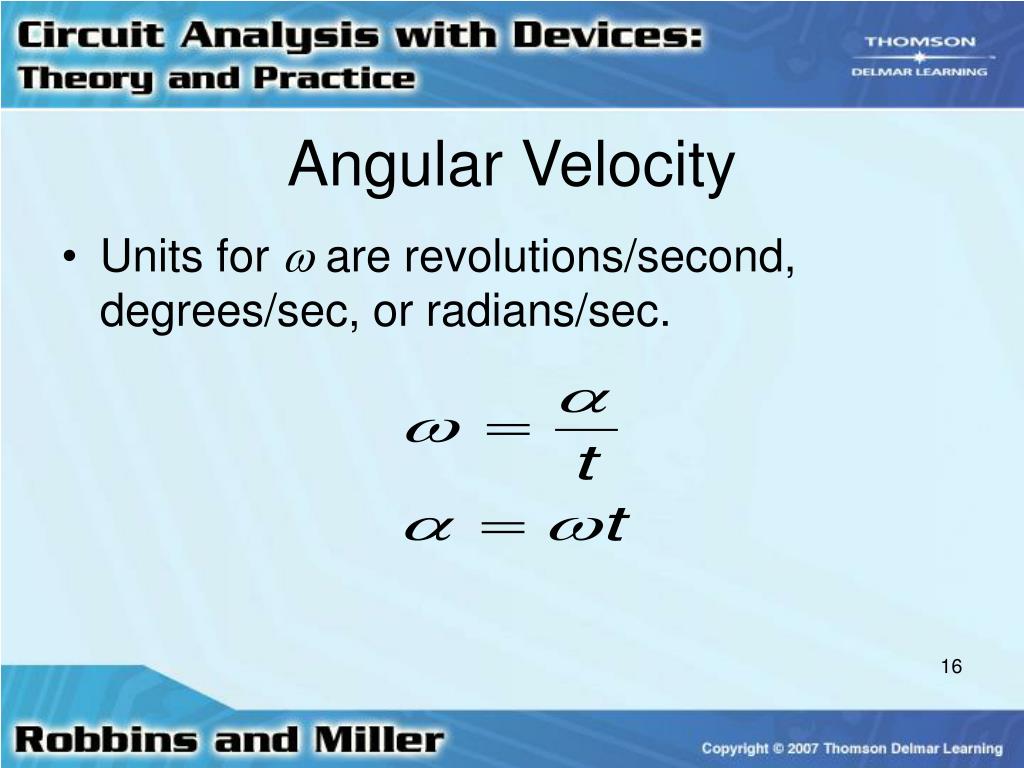 Circuit Analysis with Devices:
Theory and Practice

THOMSON
DELMAR LEARNING

Angular Velocity

• Units for $\omega$ are revolutions/second, degrees/sec, or radians/sec.

$\omega = \frac{\alpha}{t}$

$\alpha = \omega t$

16

Robbins and Miller

Copyright © 2007 Thomson Delmar Learning